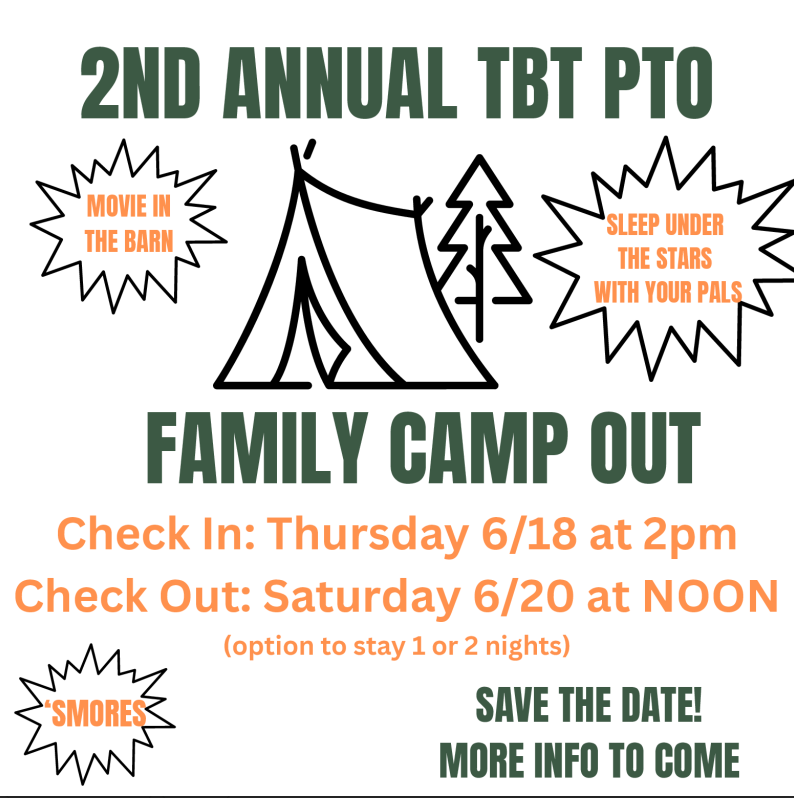 2ND ANNUAL TBT PTO

MOVIE IN THE BARN

SLEEP UNDER THE STARS WITH YOUR PALS

FAMILY CAMP OUT

Check In: Thursday 6/18 at 2pm
Check Out: Saturday 6/20 at NOON
(option to stay 1 or 2 nights)

'SMORES

SAVE THE DATE!
MORE INFO TO COME